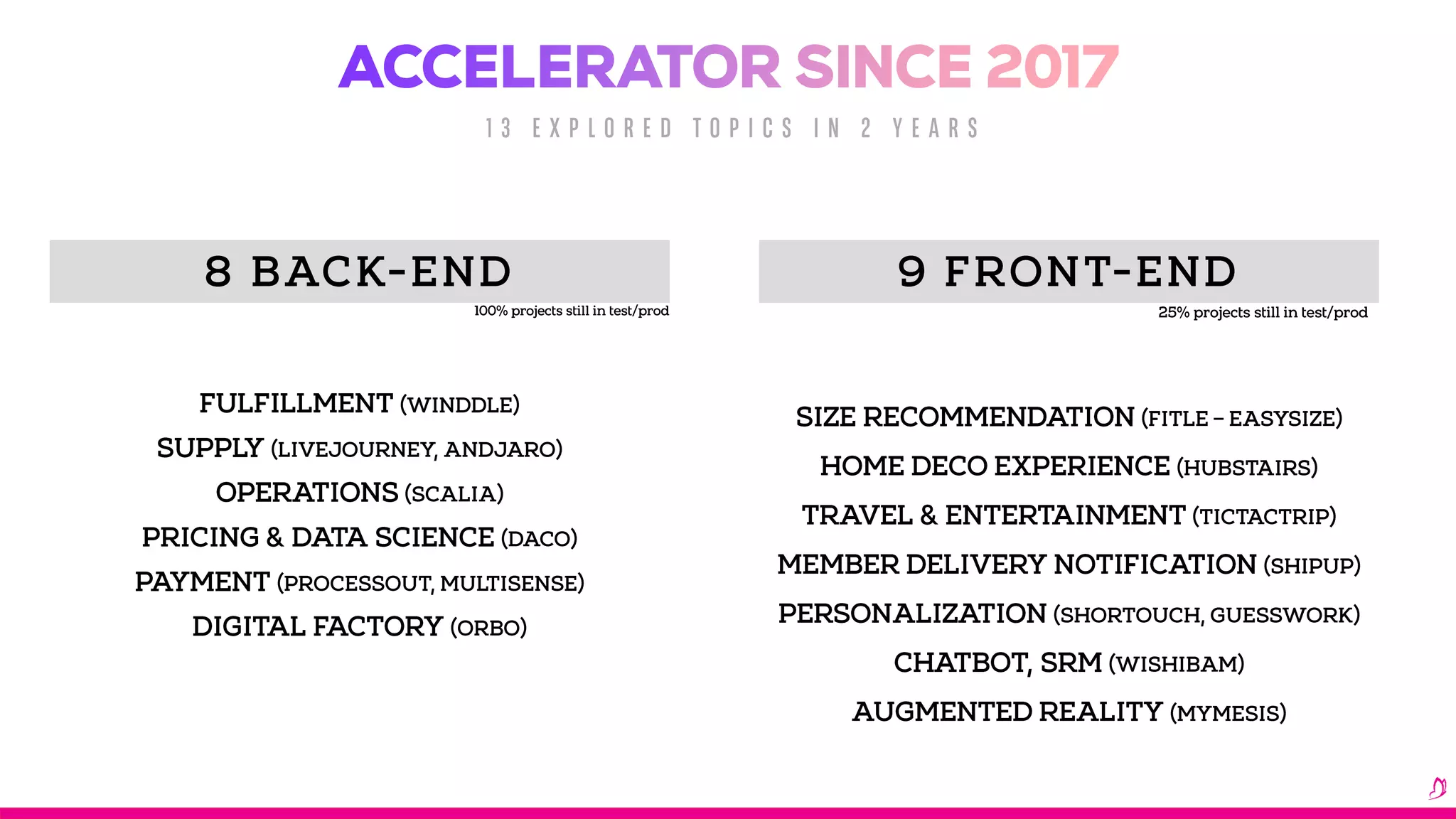 ACCELERATOR SINCE 2017

13 EXPLORED TOPICS IN 2 YEARS

8 BACK-END

100% projects still in test/prod

FULFILLMENT (WINDDLE)
SUPPLY (LIVEJOURNEY, ANDJARO)
OPERATIONS (SCALIA)
PRICING & DATA SCIENCE (DACO)
PAYMENT (PROCESSOUT, MULTISENSE)
DIGITAL FACTORY (ORBO)

9 FRONT-END

25% projects still in test/prod

SIZE RECOMMENDATION (FITLE – EASYSIZE)
HOME DECO EXPERIENCE (HUBSTAIRS)
TRAVEL & ENTERTAINMENT (TICTACTRIP)
MEMBER DELIVERY NOTIFICATION (SHIPUP)
PERSONALIZATION (SHORTOUCH, GUESSWORK)
CHATBOT, SRM (WISHIBAM)
AUGMENTED REALITY (MYMESIS)